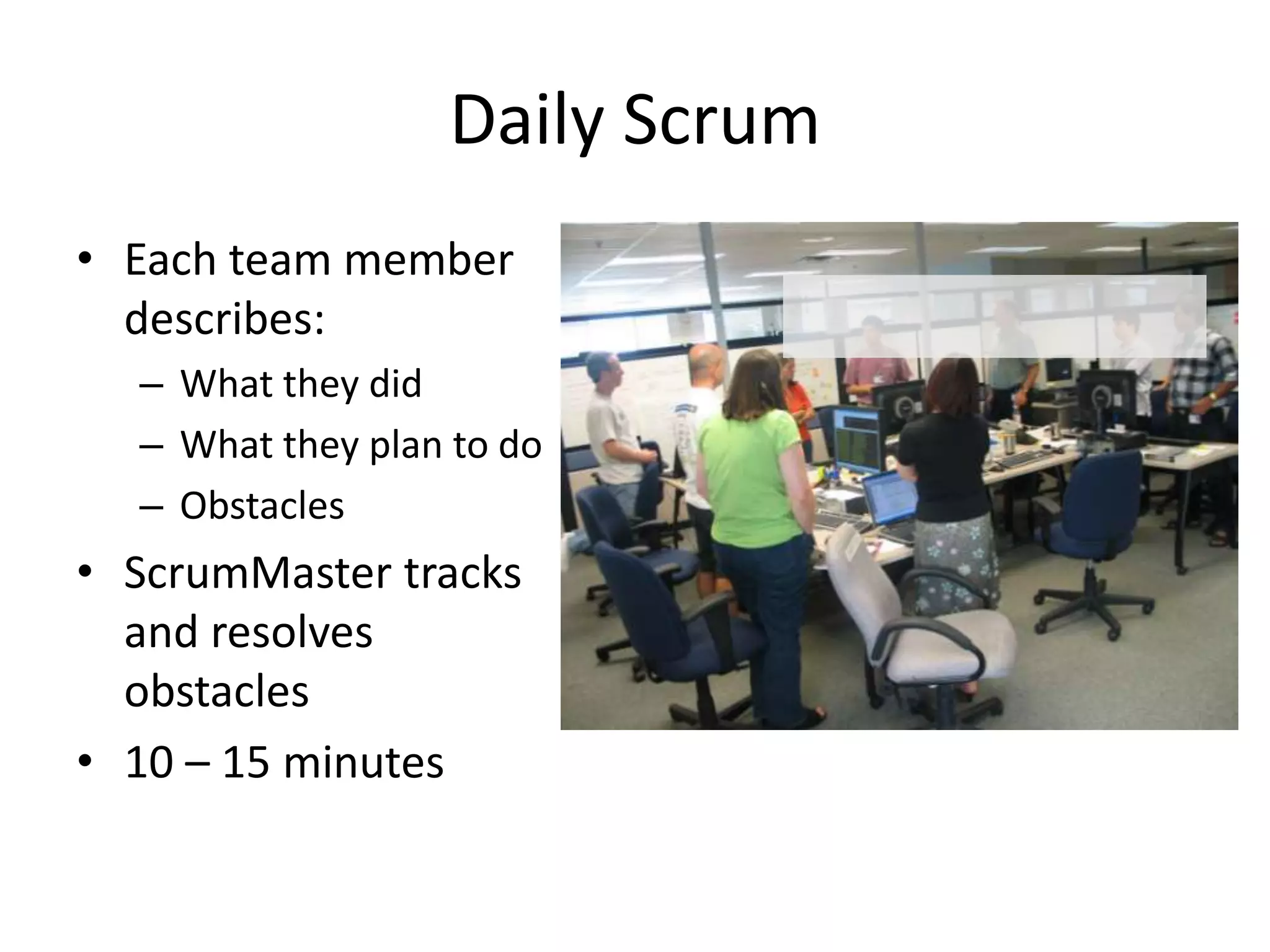 Daily Scrum

• Each team member describes:
– What they did
– What they plan to do
– Obstacles
• ScrumMaster tracks and resolves obstacles
• 10 – 15 minutes